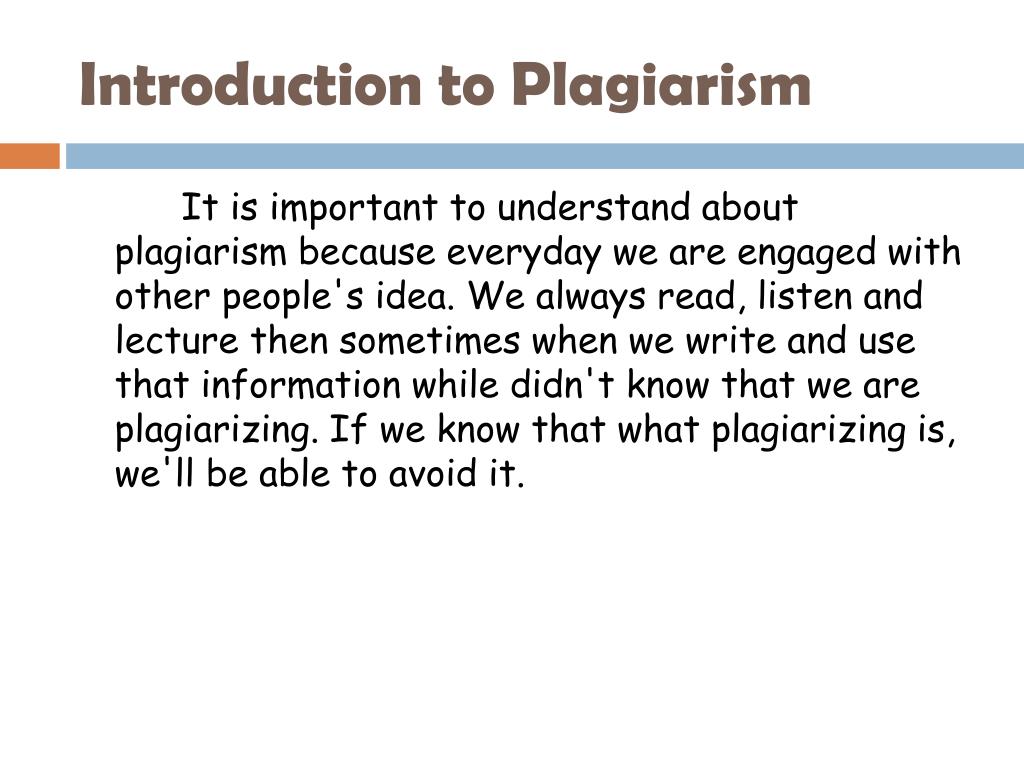 Introduction to Plagiarism

It is important to understand about plagiarism because everyday we are engaged with other people's idea. We always read, listen and lecture then sometimes when we write and use that information while didn't know that we are plagiarizing. If we know that what plagiarizing is, we'll be able to avoid it.